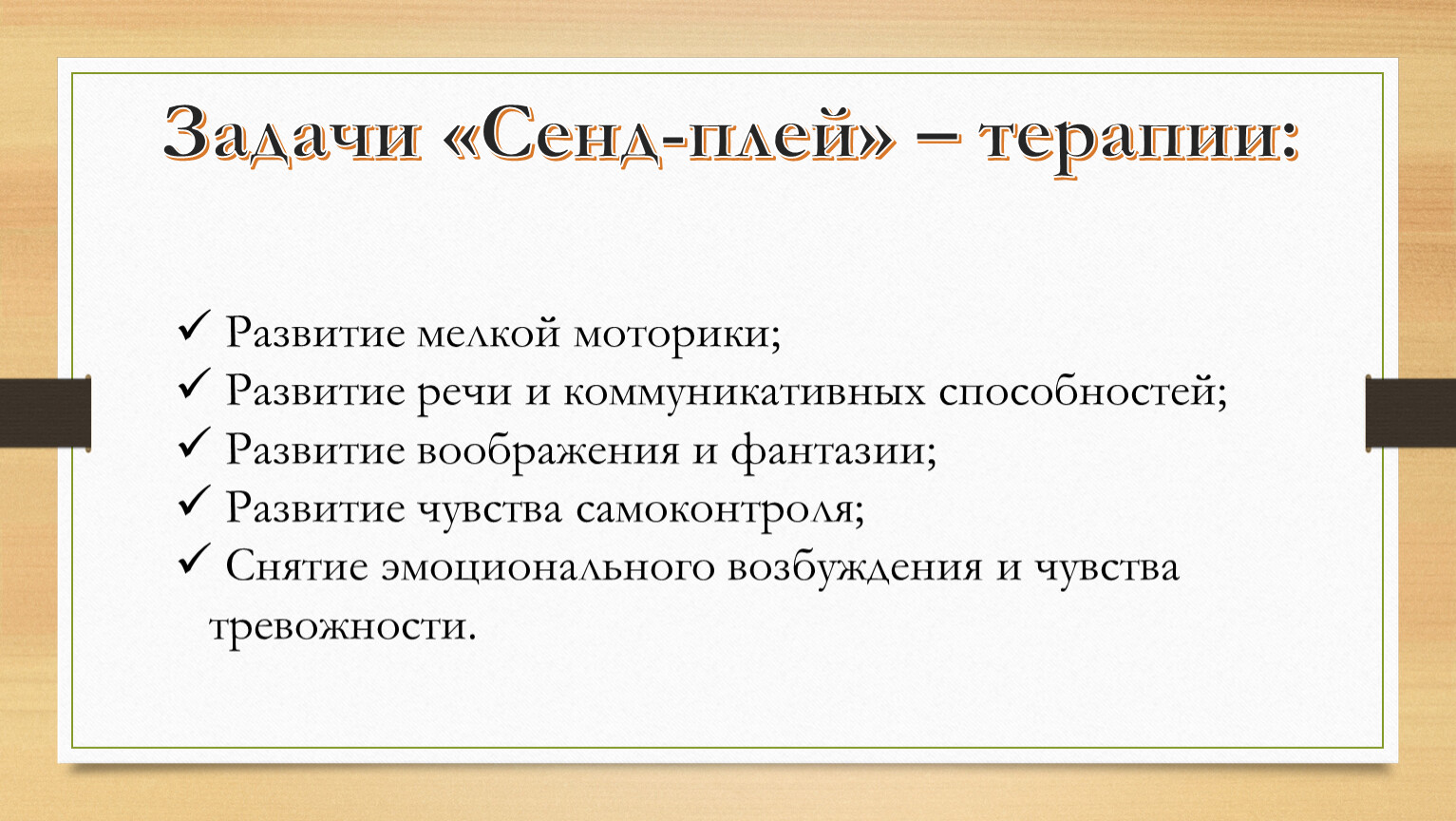 Задачи «Сенд-плей» – терапии:

✓ Развитие мелкой моторики;
✓ Развитие речи и коммуникативных способностей;
✓ Развитие воображения и фантазии;
✓ Развитие чувства самоконтроля;
✓ Снятие эмоционального возбуждения и чувства тревожности.